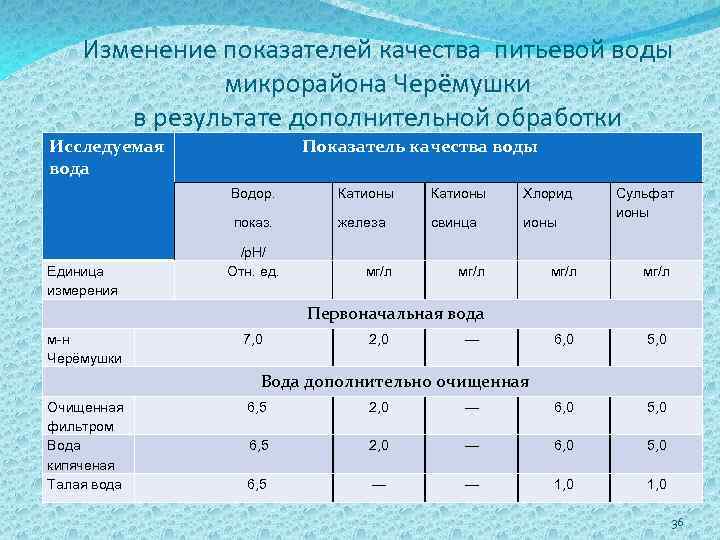 Изменение показателей качества питьевой воды микрорайона Черёмушки в результате дополнительной обработки

| Исследуемая вода | Показатель качества воды | | | | |
|---|---|---|---|---|---|
| | Водор. показ. /pH/ | Катионы железа | Катионы свинца | Хлорид ионы | Сульфат ионы |
| Единица измерения | Отн. ед. | мг/л | мг/л | мг/л | мг/л |
| Первоначальная вода | | | | | |
| м-н Черёмушки | 7,0 | 2,0 | — | 6,0 | 5,0 |
| Вода дополнительно очищенная | | | | | |
| Очищенная фильтром | 6,5 | 2,0 | — | 6,0 | 5,0 |
| Вода кипяченая | 6,5 | 2,0 | — | 6,0 | 5,0 |
| Талая вода | 6,5 | — | — | 1,0 | 1,0 |

36